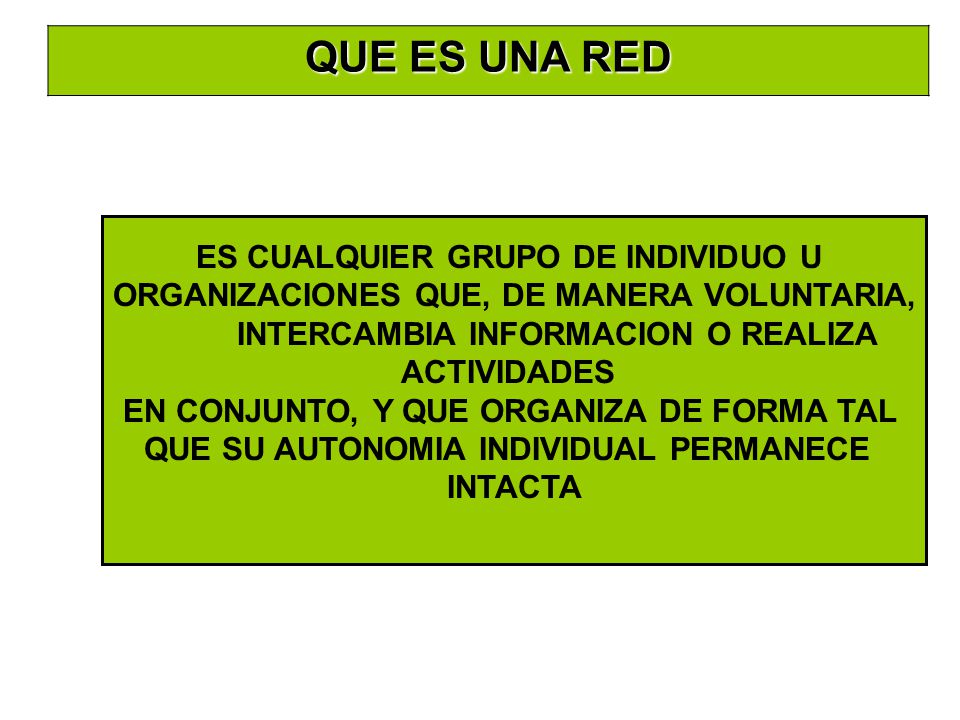 QUE ES UNA RED

ES CUALQUIER GRUPO DE INDIVIDUO U ORGANIZACIONES QUE, DE MANERA VOLUNTARIA, INTERCAMBIA INFORMACION O REALIZA ACTIVIDADES
EN CONJUNTO, Y QUE ORGANIZA DE FORMA TAL QUE SU AUTONOMIA INDIVIDUAL PERMANECE INTACTA